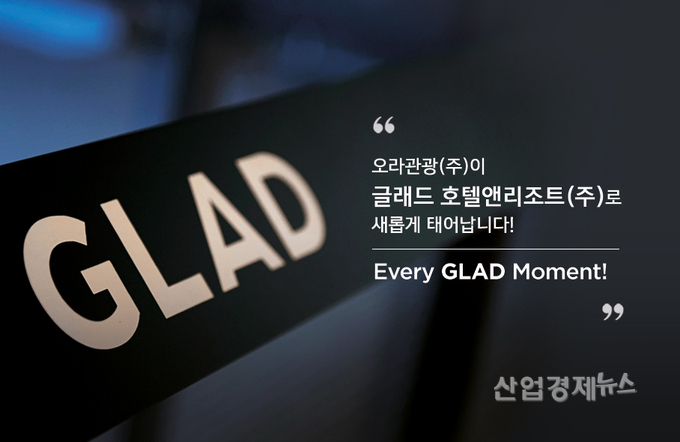 GLAD

“

오라관광(주)이
글래드 호텔앤리조트(주)로
새롭게 태어납니다!

Every GLAD Moment!

”

산업경제뉴스